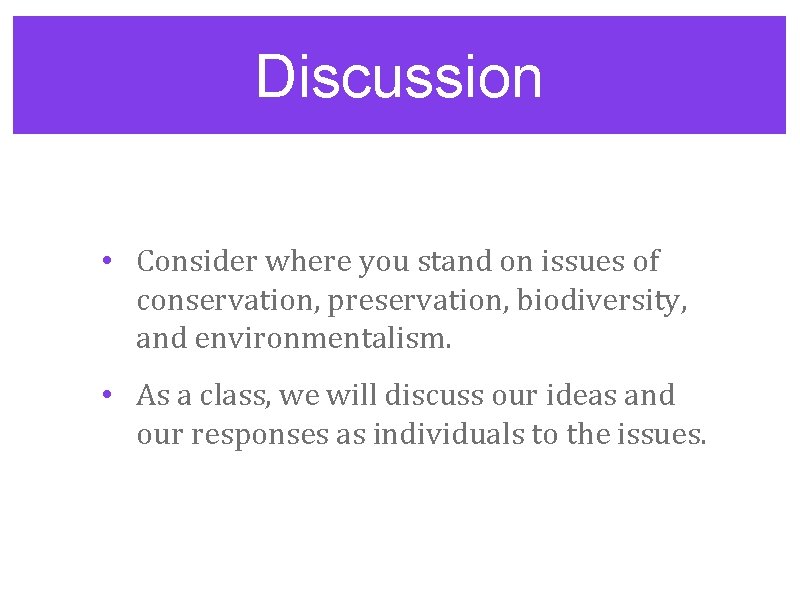 Discussion

• Consider where you stand on issues of conservation, preservation, biodiversity, and environmentalism.

• As a class, we will discuss our ideas and our responses as individuals to the issues.